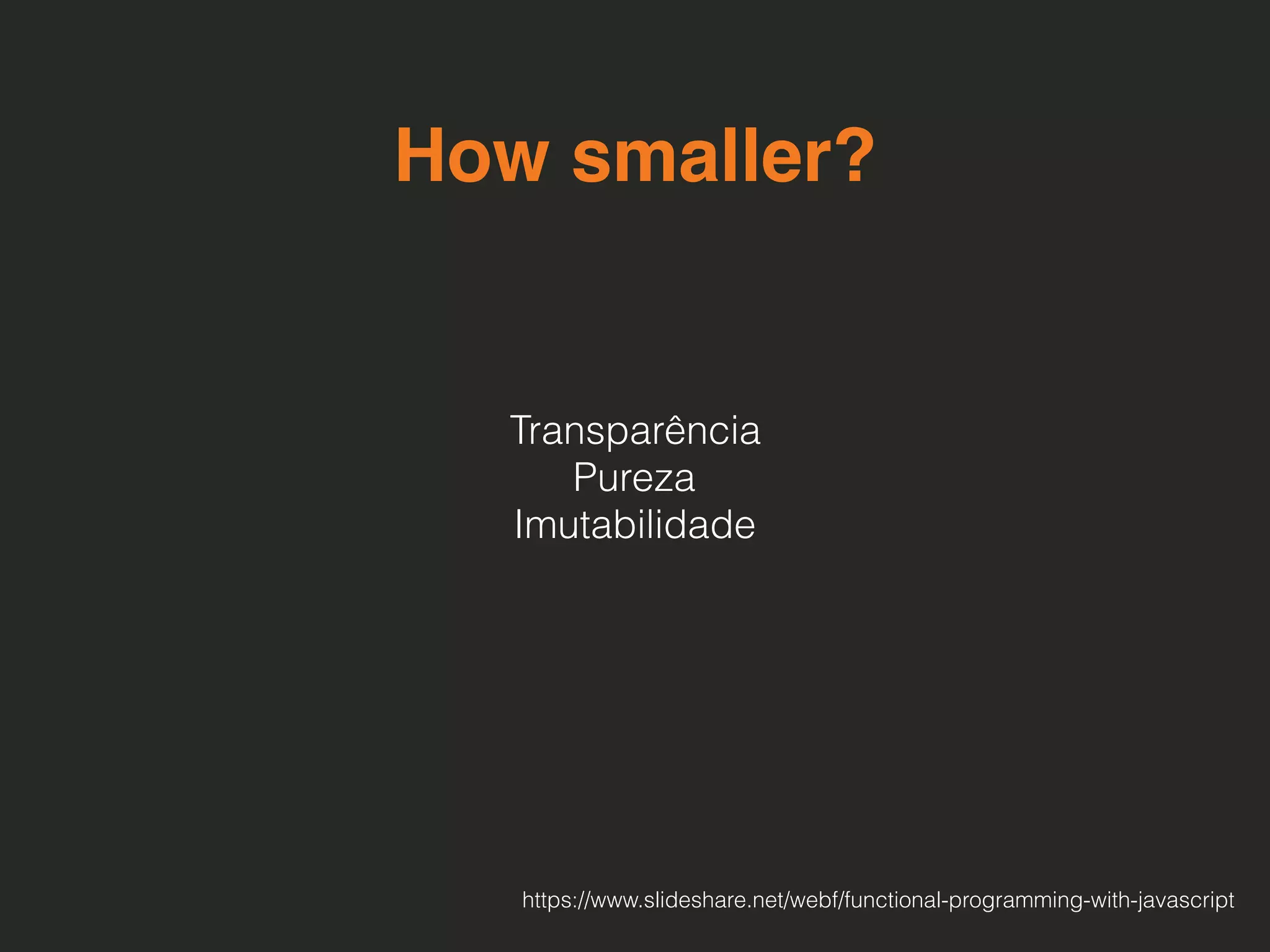 How smaller?

Transparência
Pureza
Imutabilidade

https://www.slideshare.net/webf/functional-programming-with-javascript